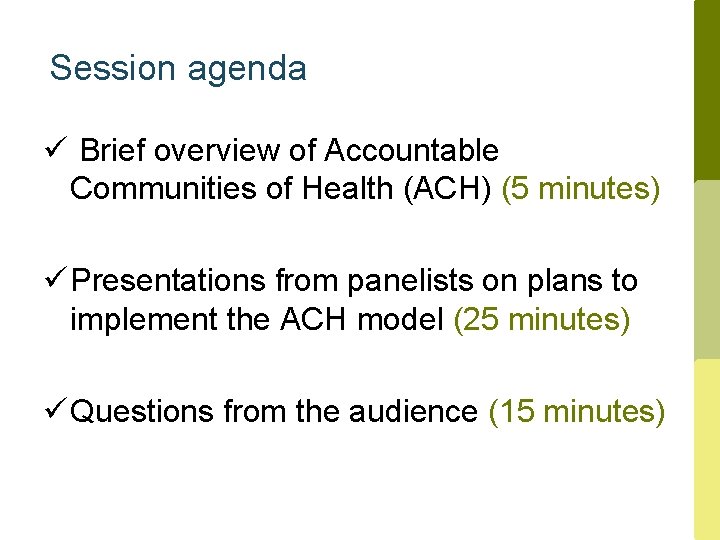 Session agenda

✓ Brief overview of Accountable Communities of Health (ACH) (5 minutes)

✓ Presentations from panelists on plans to implement the ACH model (25 minutes)

✓ Questions from the audience (15 minutes)